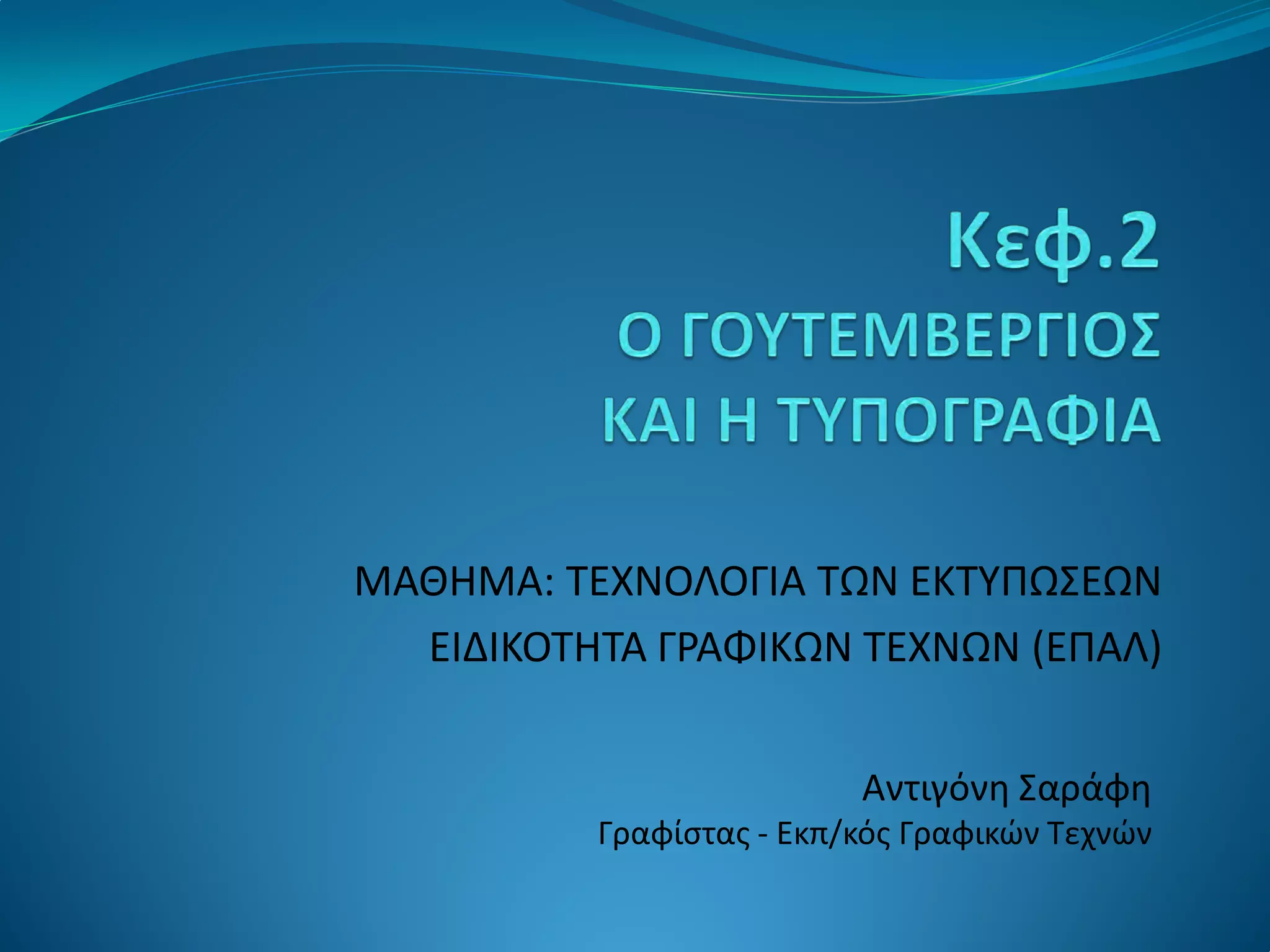 Κεφ.2
Ο ΓΟΥΤΕΜΒΕΡΓΙΟΣ
ΚΑΙ Η ΤΥΠΟΓΡΑΦΙΑ

ΜΑΘΗΜΑ: ΤΕΧΝΟΛΟΓΙΑ ΤΩΝ ΕΚΤΥΠΩΣΕΩΝ
ΕΙΔΙΚΟΤΗΤΑ ΓΡΑΦΙΚΩΝ ΤΕΧΝΩΝ (ΕΠΑΛ)

Αντιγόνη Σαράφη
Γραφίστας - Εκπ/κός Γραφικών Τεχνών